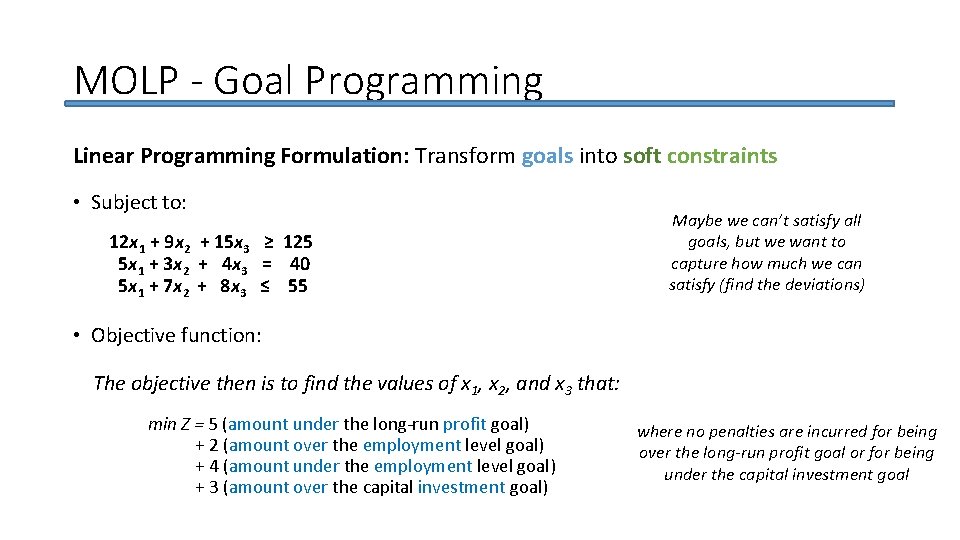 MOLP - Goal Programming

Linear Programming Formulation: Transform goals into soft constraints

• Subject to:

$12x_1 + 9x_2 + 15x_3 \geq 125$
$5x_1 + 3x_2 + 4x_3 = 40$
$5x_1 + 7x_2 + 8x_3 \leq 55$

Maybe we can't satisfy all goals, but we want to capture how much we can satisfy (find the deviations)

• Objective function:

The objective then is to find the values of $x_1$, $x_2$, and $x_3$ that:

min Z = 5 (amount under the long-run profit goal)
+ 2 (amount over the employment level goal)
+ 4 (amount under the employment level goal)
+ 3 (amount over the capital investment goal)

where no penalties are incurred for being over the long-run profit goal or for being under the capital investment goal